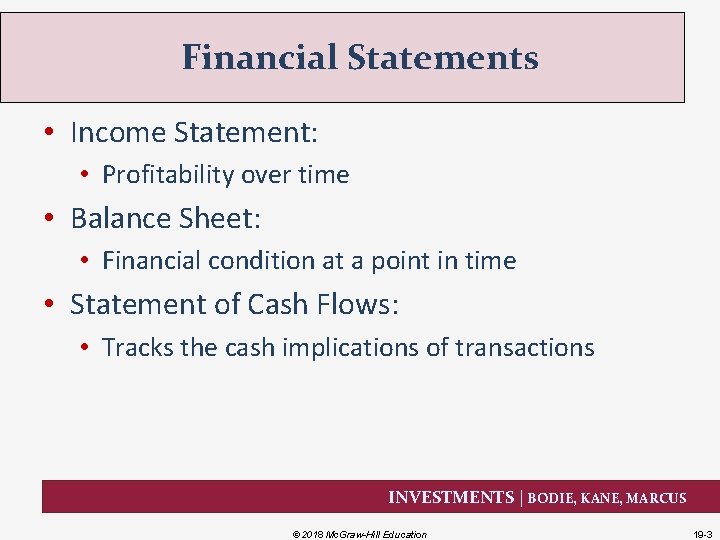 Financial Statements

• Income Statement:
  • Profitability over time
• Balance Sheet:
  • Financial condition at a point in time
• Statement of Cash Flows:
  • Tracks the cash implications of transactions

INVESTMENTS | BODIE, KANE, MARCUS

© 2018 McGraw-Hill Education

19-3